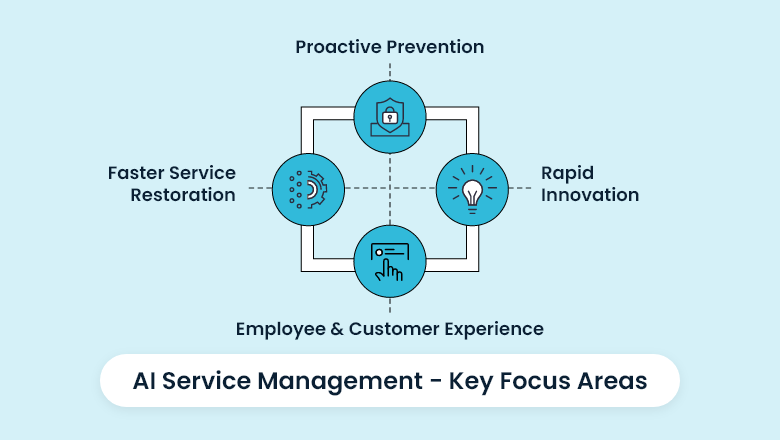 Proactive Prevention

Faster Service Restoration

Rapid Innovation

Employee & Customer Experience

AI Service Management - Key Focus Areas